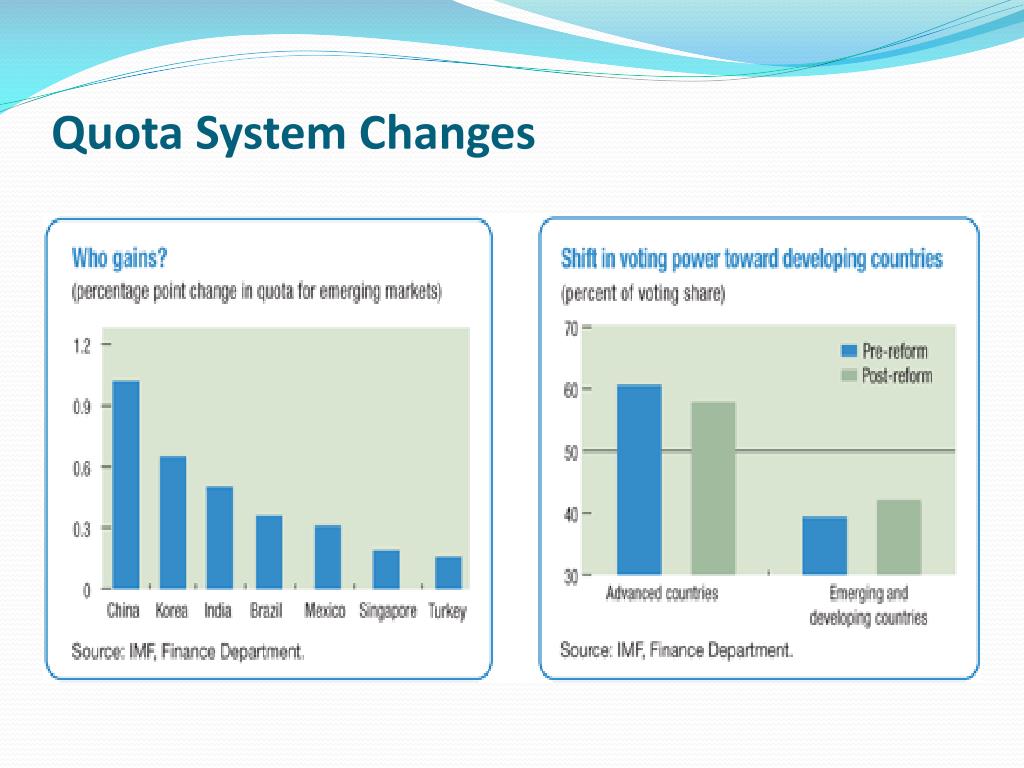 Quota System Changes

Who gains?
(percentage point change in quota for emerging markets)

1.2
0.9
0.6
0.3
0

China Korea India Brazil Mexico Singapore Turkey

Source: IMF, Finance Department.

Shift in voting power toward developing countries
(percent of voting share)

70
60
50
40
30

Pre-reform
Post-reform

Advanced countries
Emerging and developing countries

Source: IMF, Finance Department.